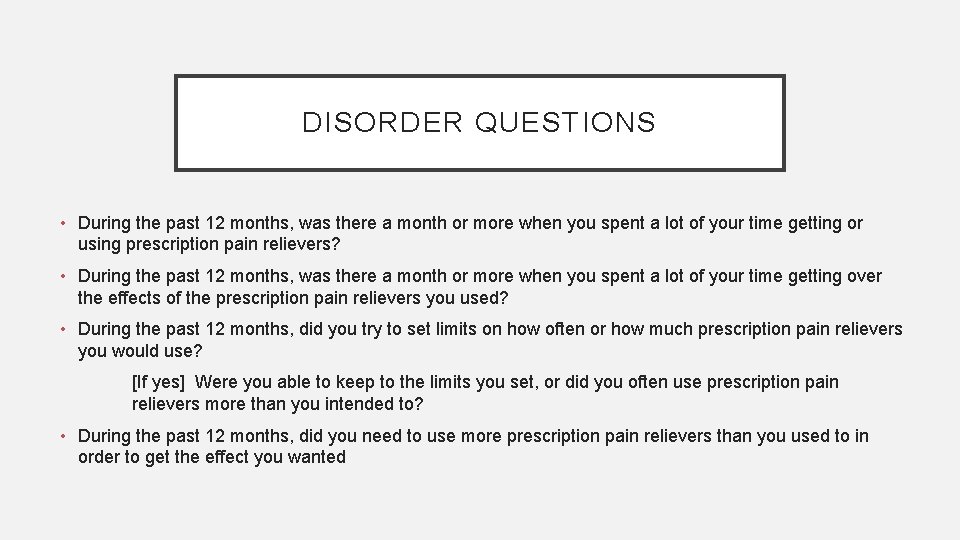 DISORDER QUESTIONS

• During the past 12 months, was there a month or more when you spent a lot of your time getting or using prescription pain relievers?

• During the past 12 months, was there a month or more when you spent a lot of your time getting over the effects of the prescription pain relievers you used?

• During the past 12 months, did you try to set limits on how often or how much prescription pain relievers you would use?

[If yes] Were you able to keep to the limits you set, or did you often use prescription pain relievers more than you intended to?

• During the past 12 months, did you need to use more prescription pain relievers than you used to in order to get the effect you wanted